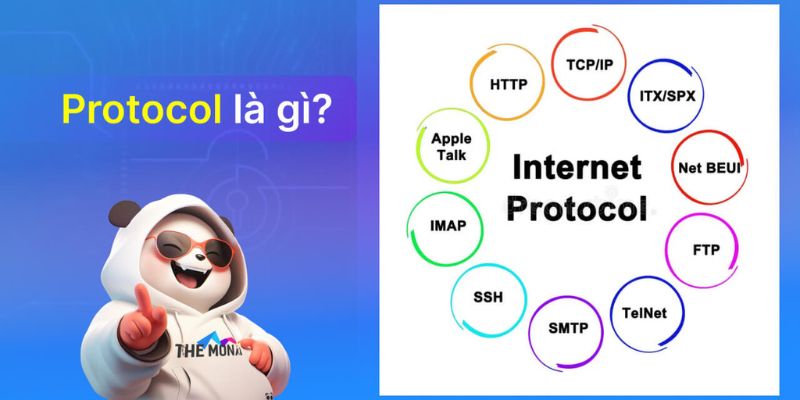 Protocol là gì?

THE MONA

Internet Protocol

TCP/IP

ITX/SPX

Net BEUI

FTP

TelNet

SMTP

SSH

IMAP

Apple Talk

HTTP